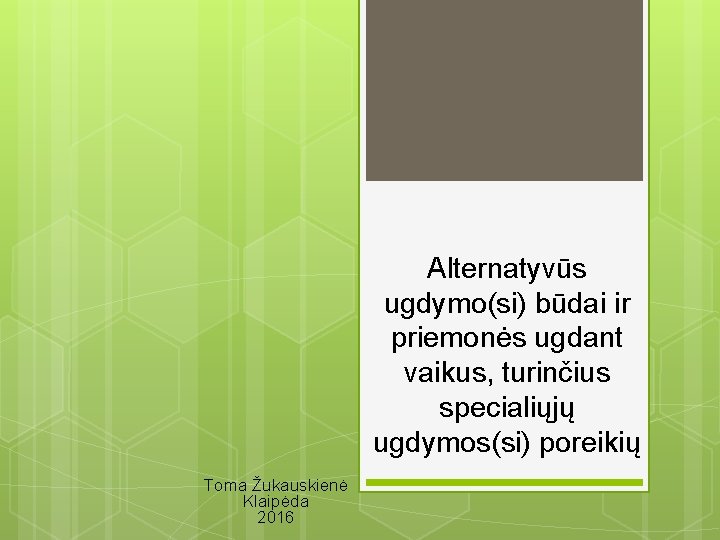 Alternatyvūs ugdymo(si) būdai ir priemonės ugdant vaikus, turinčius specialiųjų ugdymos(si) poreikių

Toma Žukauskienė
Klaipėda
2016